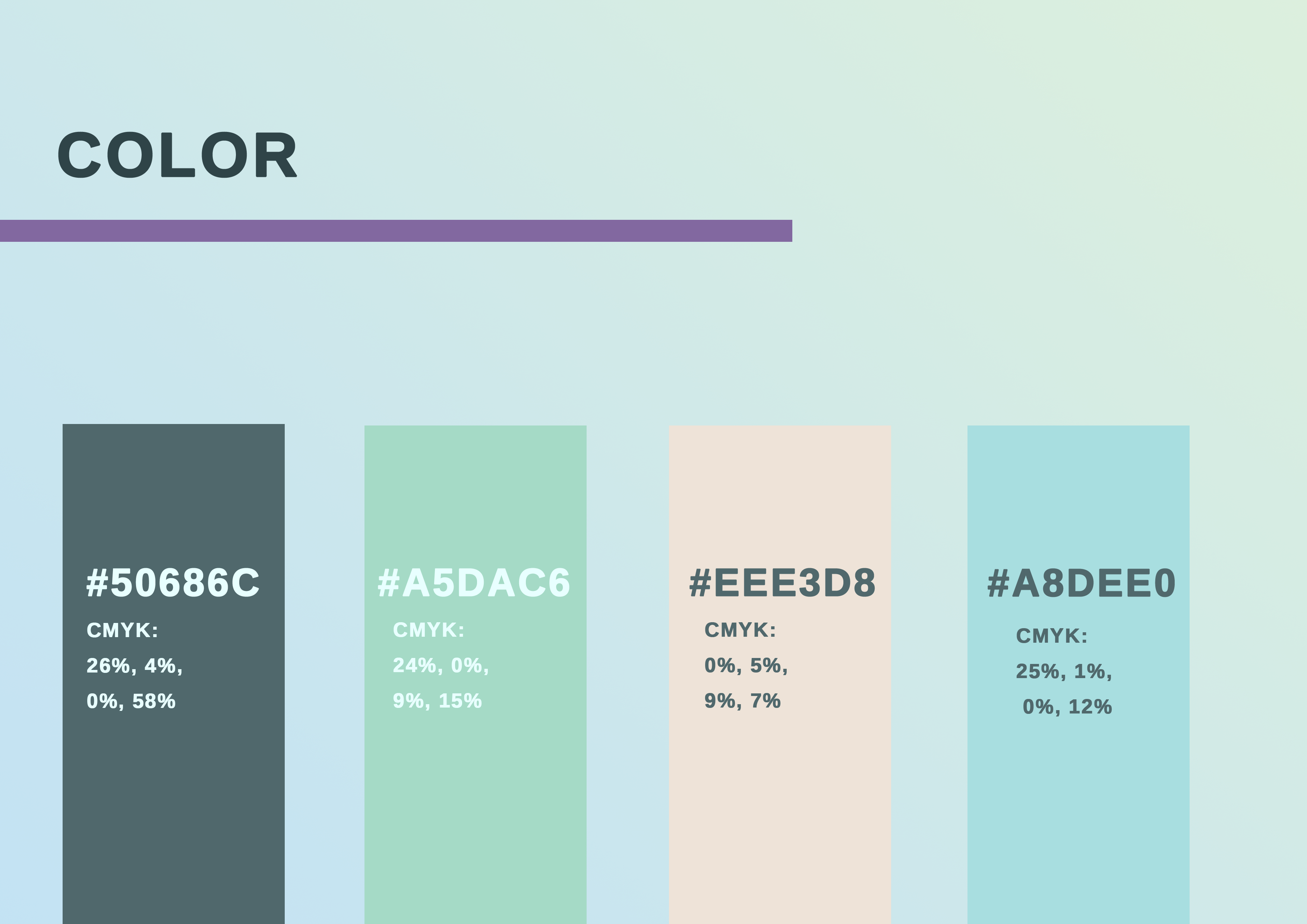 COLOR

#50686C
CMYK:
26%, 4%,
0%, 58%

#A5DAC6
CMYK:
24%, 0%,
9%, 15%

#EEE3D8
CMYK:
0%, 5%,
9%, 7%

#A8DEE0
CMYK:
25%, 1%,
0%, 12%